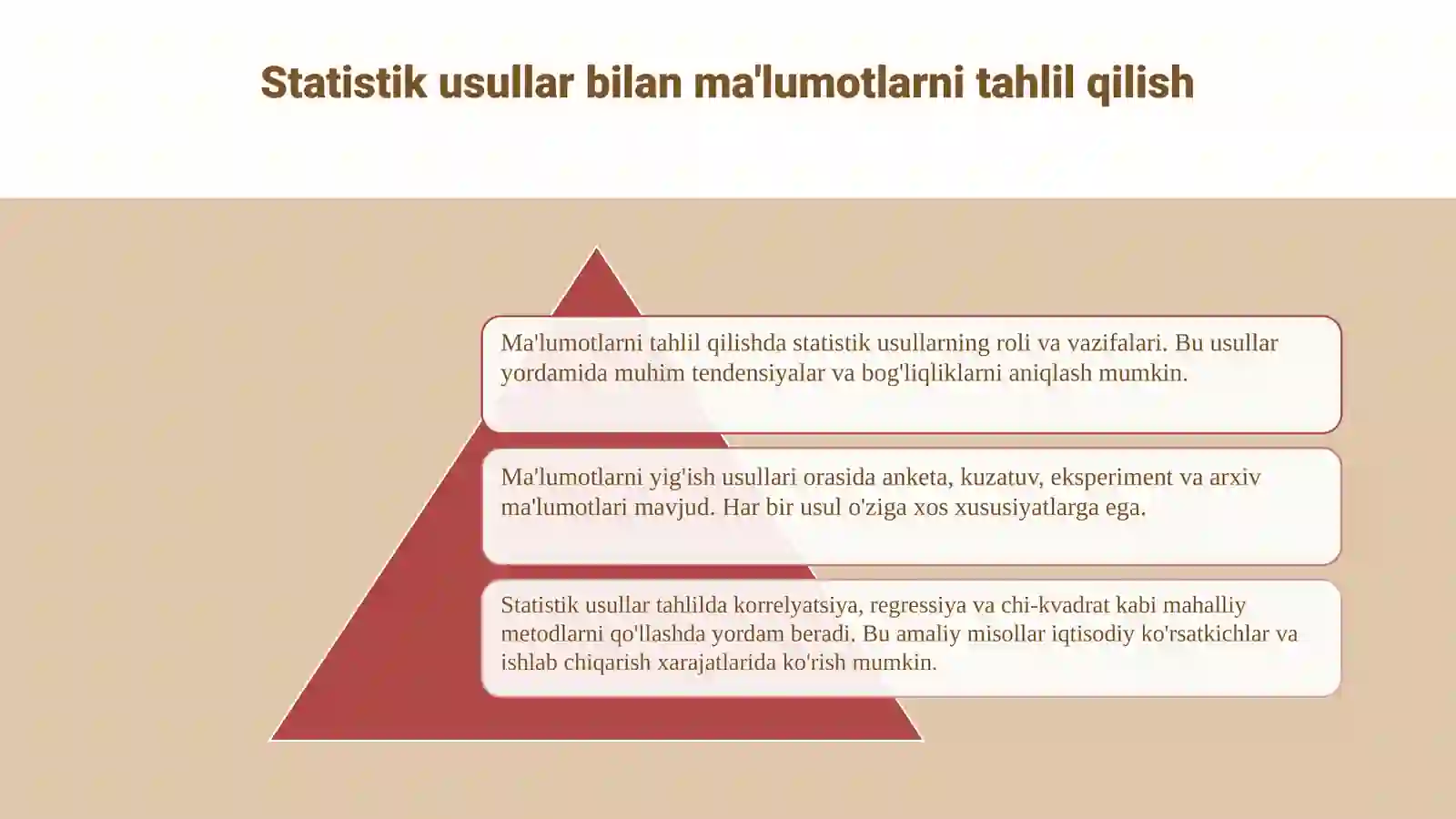 Statistik usullar bilan ma'lumotlarni tahlil qilish

Ma'lumotlarni tahlil qilishda statistik usullarning roli va vazifalari. Bu usullar yordamida muhim tendensiyalar va bog'liqliklarni aniqlash mumkin.

Ma'lumotlarni yig'ish usullari orasida anketa, kuzatuv, eksperiment va arxiv ma'lumotlari mavjud. Har bir usul o'ziga xos xususiyatlarga ega.

Statistik usullar tahlilda korrelyatsiya, regressiya va chi-kvadrat kabi mahalliy metodlarni qo'llashda yordam beradi. Bu amaliy misollar iqtisodiy ko'rsatkichlar va ishlab chiqarish xarajatlarida ko'rish mumkin.